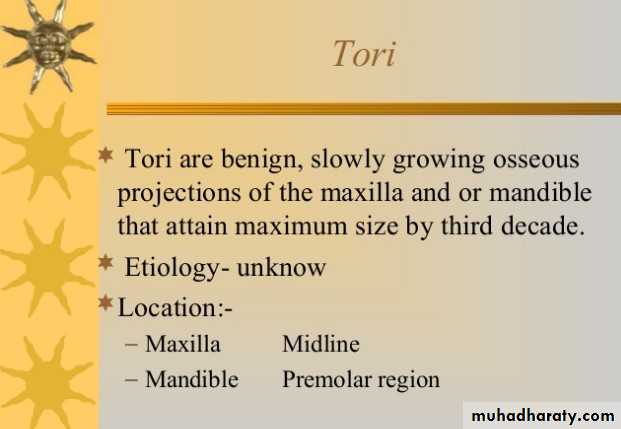 Tori

Tori are benign, slowly growing osseous projections of the maxilla and or mandible that attain maximum size by third decade.

Etiology- unknow

Location:-
– Maxilla Midline
– Mandible Premolar region

muhadharaty.com